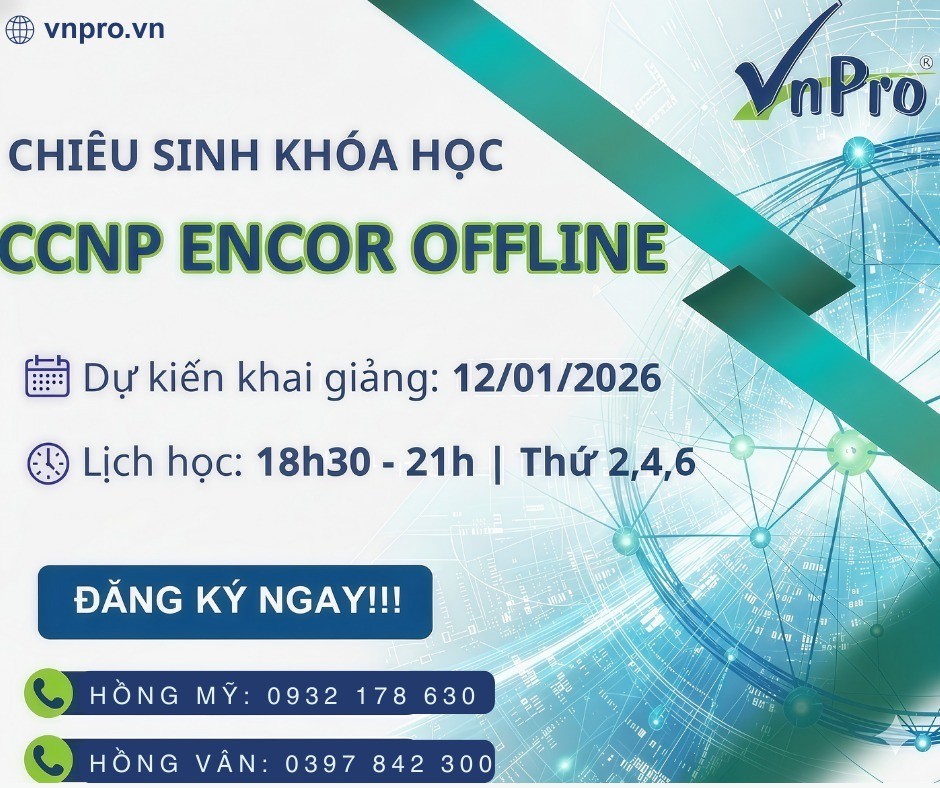 vnpro.vn

VnPro®

CHIÊU SINH KHÓA HỌC

CCNP ENCOR OFFLINE

Dự kiến khai giảng: 12/01/2026

Lịch học: 18h30 - 21h | Thứ 2,4,6

ĐĂNG KÝ NGAY!!!

HỒNG MỸ: 0932 178 630

HỒNG VÂN: 0397 842 300